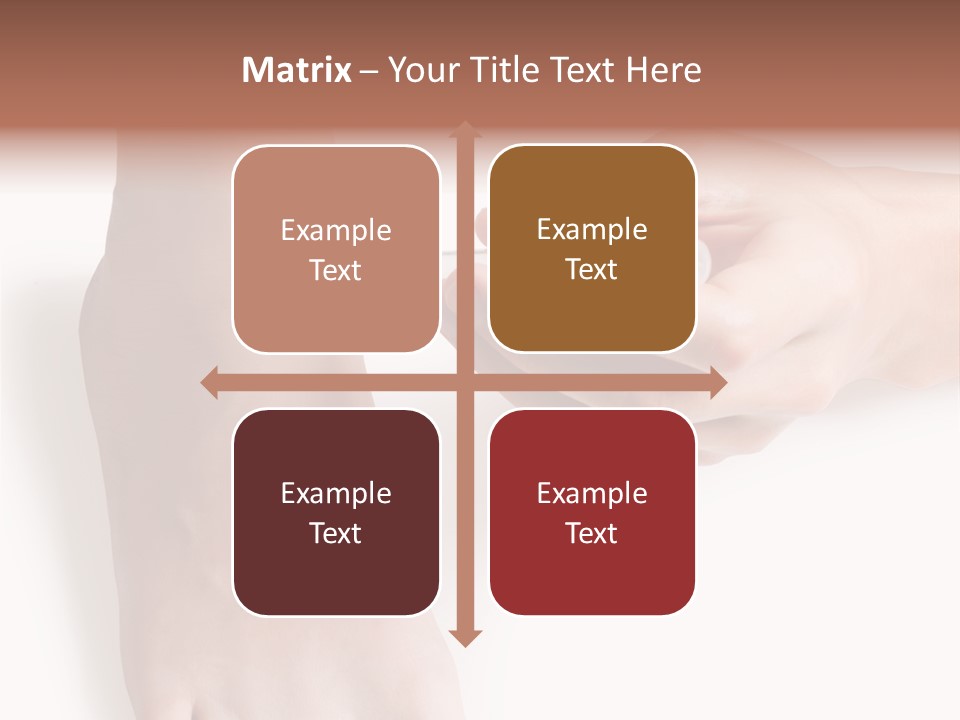 Matrix – Your Title Text Here

Example Text

Example Text

Example Text

Example Text